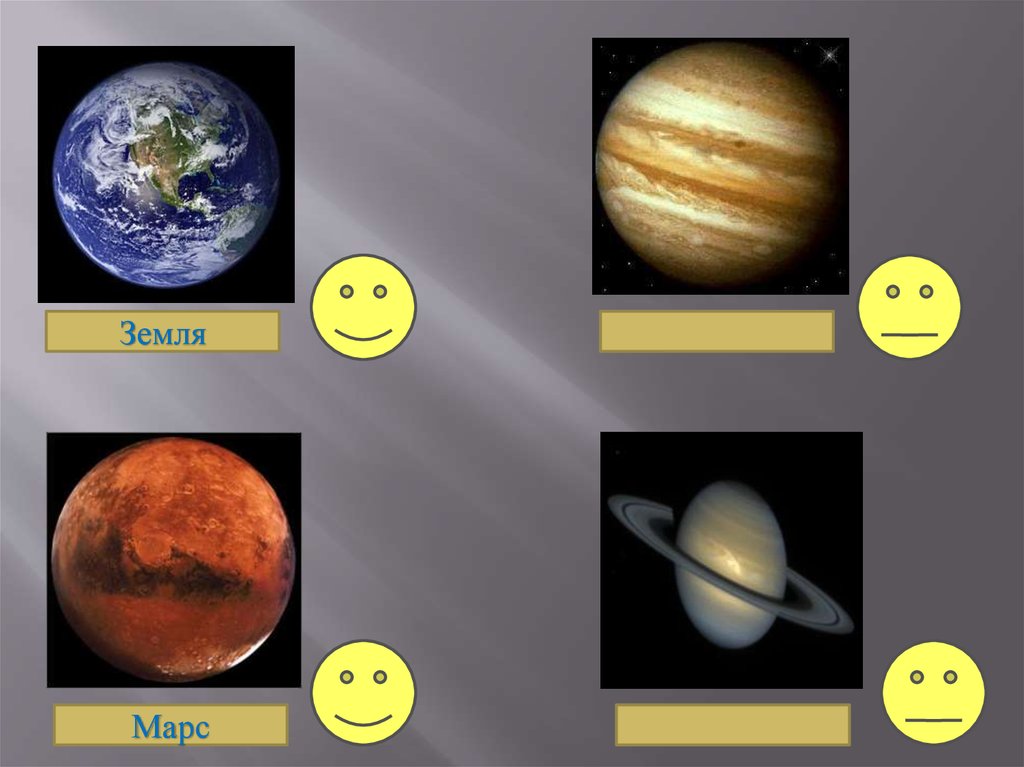 Земля

Марс